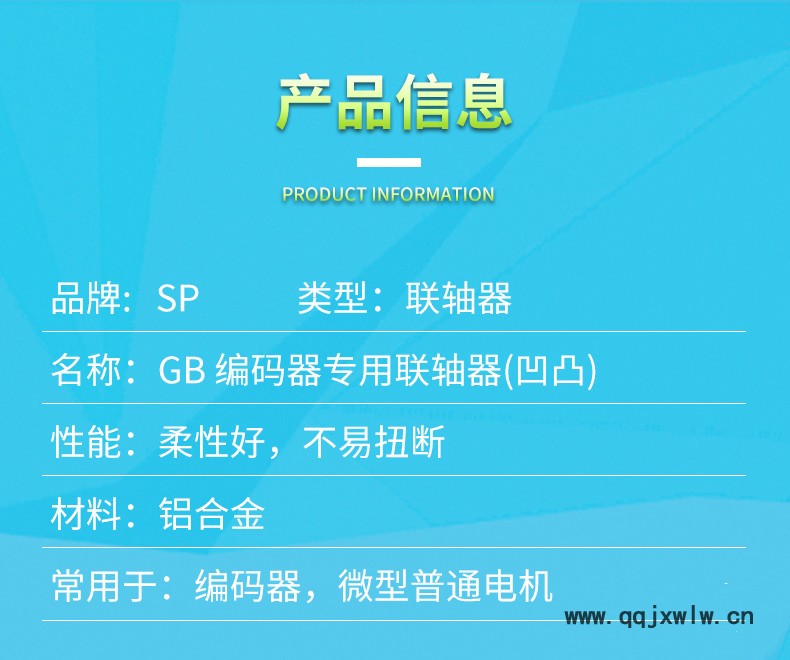 产品信息

PRODUCT INFORMATION

品牌：SP　　类型：联轴器

名称：GB 编码器专用联轴器(凹凸)

性能：柔性好，不易扭断

材料：铝合金

常用于：编码器，微型普通电机

www.qqjxwlw.cn